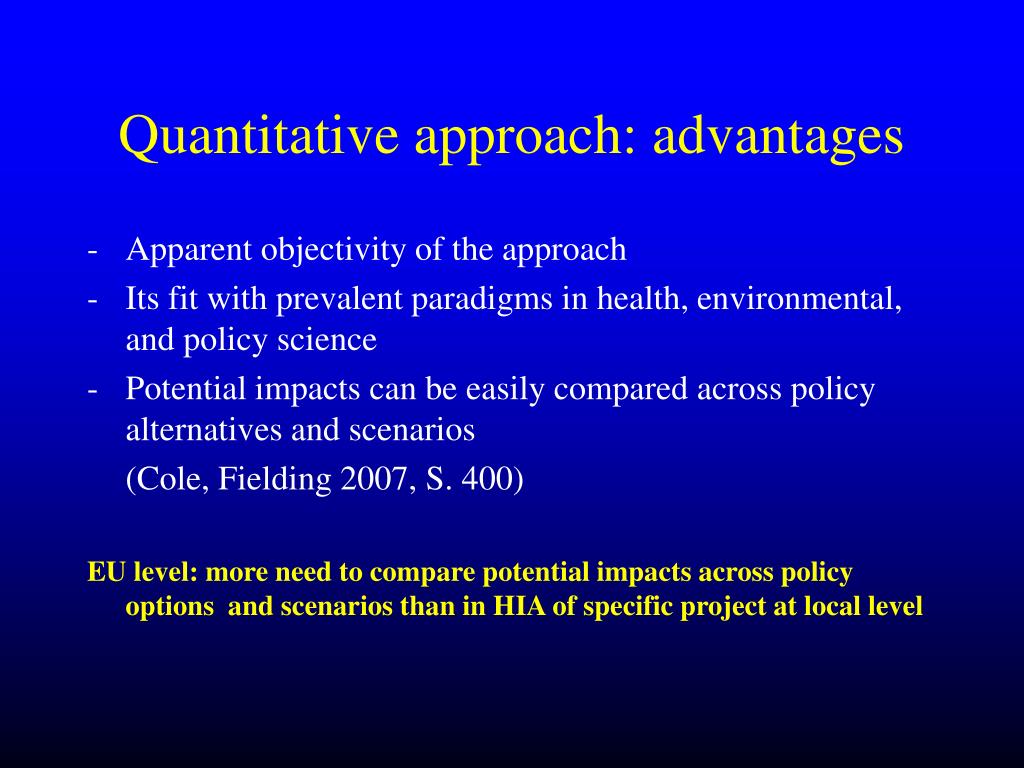 Quantitative approach: advantages

- Apparent objectivity of the approach
- Its fit with prevalent paradigms in health, environmental, and policy science
- Potential impacts can be easily compared across policy alternatives and scenarios

(Cole, Fielding 2007, S. 400)

EU level: more need to compare potential impacts across policy options  and scenarios than in HIA of specific project at local level